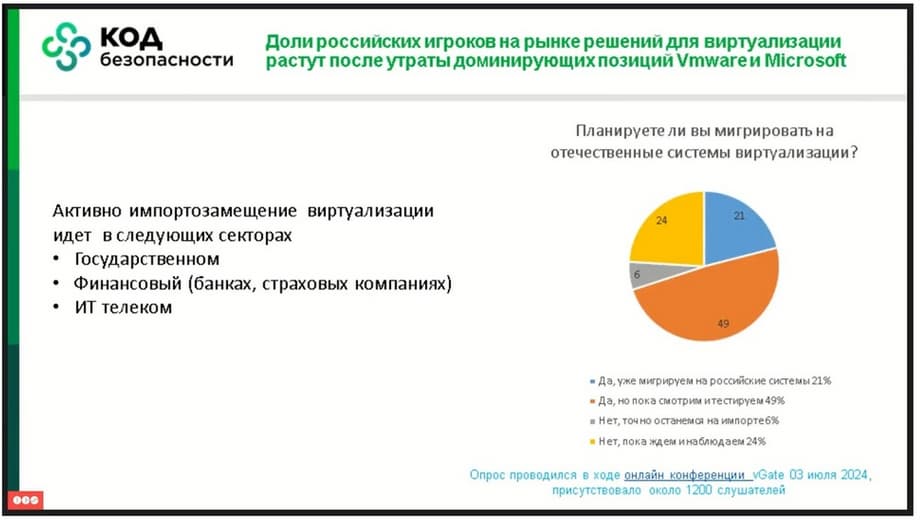 КОД безопасности

Доли российских игроков на рынке решений для виртуализации растут после утраты доминирующих позиций Vmware и Microsoft

Активно импортозамещение виртуализации идет в следующих секторах
• Государственном
• Финансовый (банках, страховых компаниях)
• ИТ телеком

Планируете ли вы мигрировать на отечественные системы виртуализации?

21
49
6
24

Да, уже мигрируем на российские системы 21%
Да, но пока смотрим и тестируем 49%
Нет, точно останемся на импорте 6%
Нет, пока ждем и наблюдаем 24%

Опрос проводился в ходе онлайн конференции vGate 03 июля 2024, присутствовало около 1200 слушателей